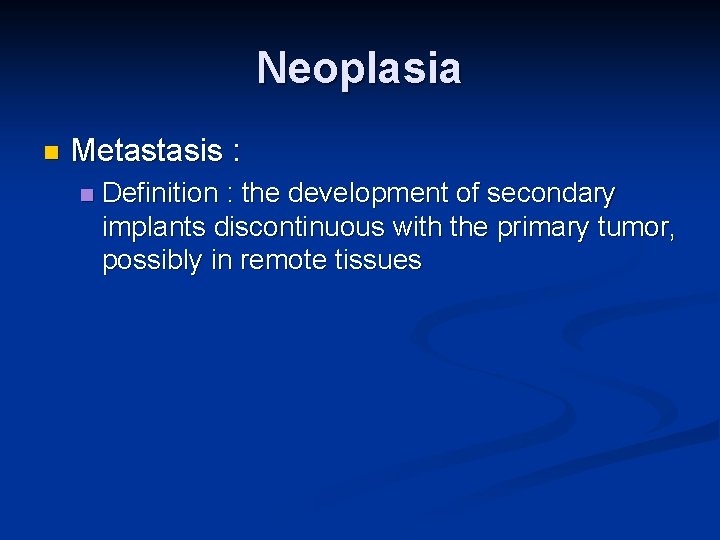 Neoplasia

Metastasis :

Definition : the development of secondary implants discontinuous with the primary tumor, possibly in remote tissues